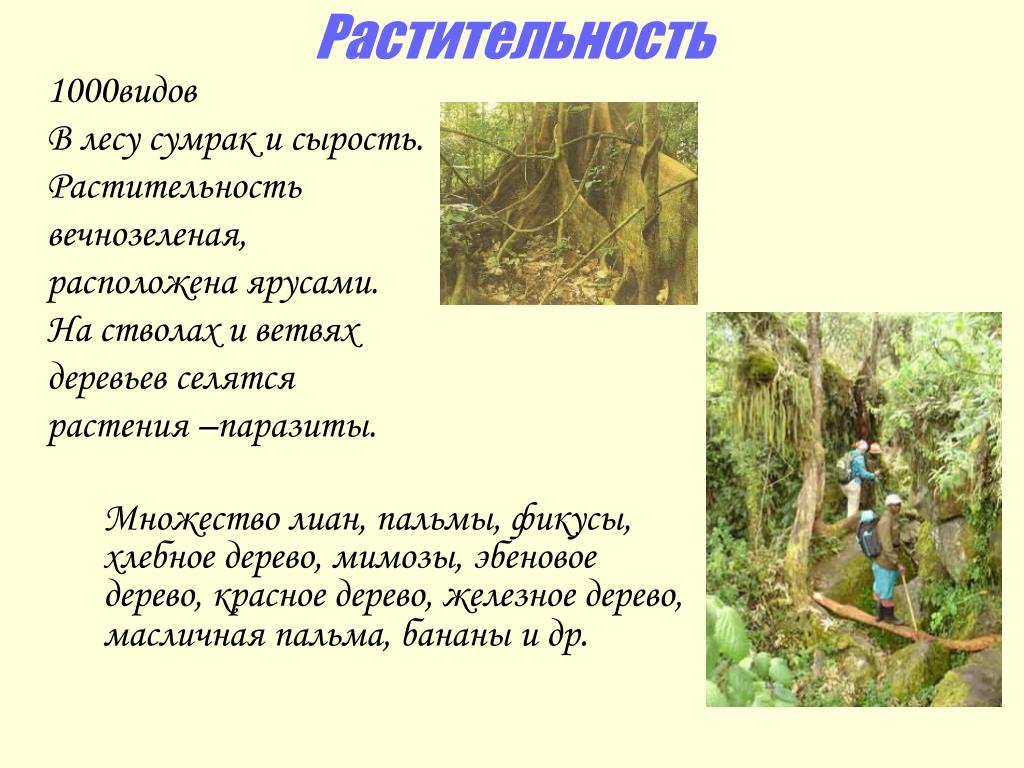 Растительность

1000видов
В лесу сумрак и сырость.
Растительность вечнозеленая, расположена ярусами.
На стволах и ветвях деревьев селятся растения –паразиты.

Множество лиан, пальмы, фикусы, хлебное дерево, мимозы, эбеновое дерево, красное дерево, железное дерево, масличная пальма, бананы и др.